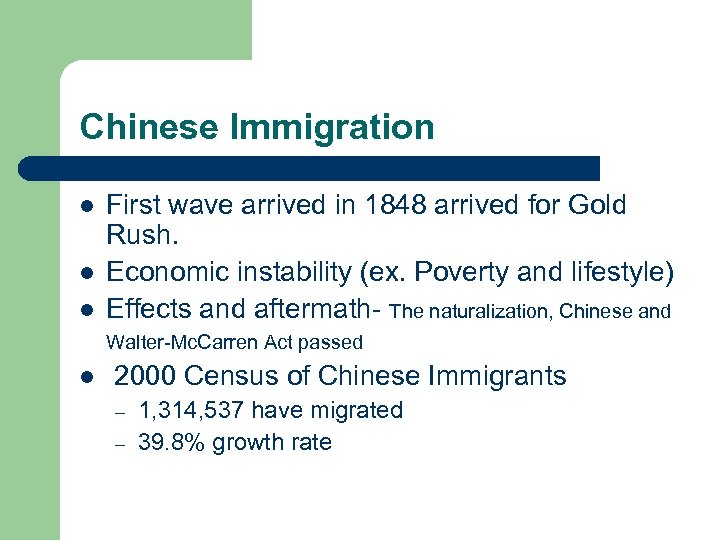 Chinese Immigration

- First wave arrived in 1848 arrived for Gold Rush.
- Economic instability (ex. Poverty and lifestyle)
- Effects and aftermath- The naturalization, Chinese and Walter-McCarren Act passed
- 2000 Census of Chinese Immigrants
  – 1,314,537 have migrated
  – 39.8% growth rate